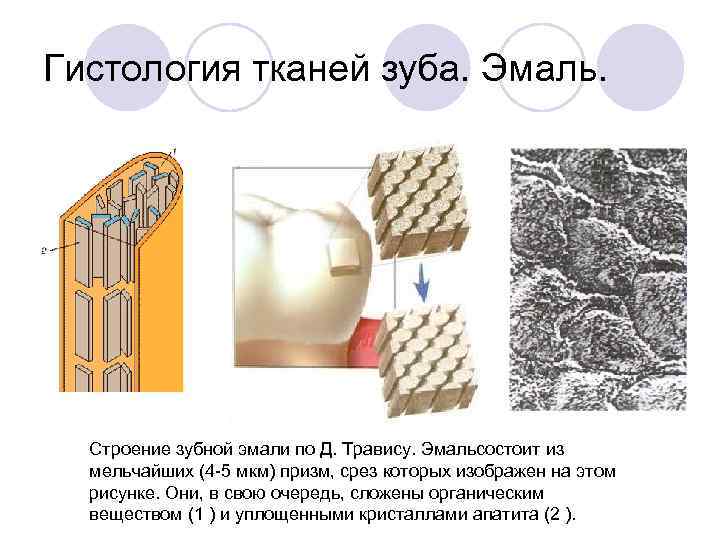 Гистология тканей зуба. Эмаль.

1

2

Строение зубной эмали по Д. Травису. Эмальсостоит из мельчайших (4-5 мкм) призм, срез которых изображен на этом рисунке. Они, в свою очередь, сложены органическим веществом (1 ) и уплощенными кристаллами апатита (2 ).